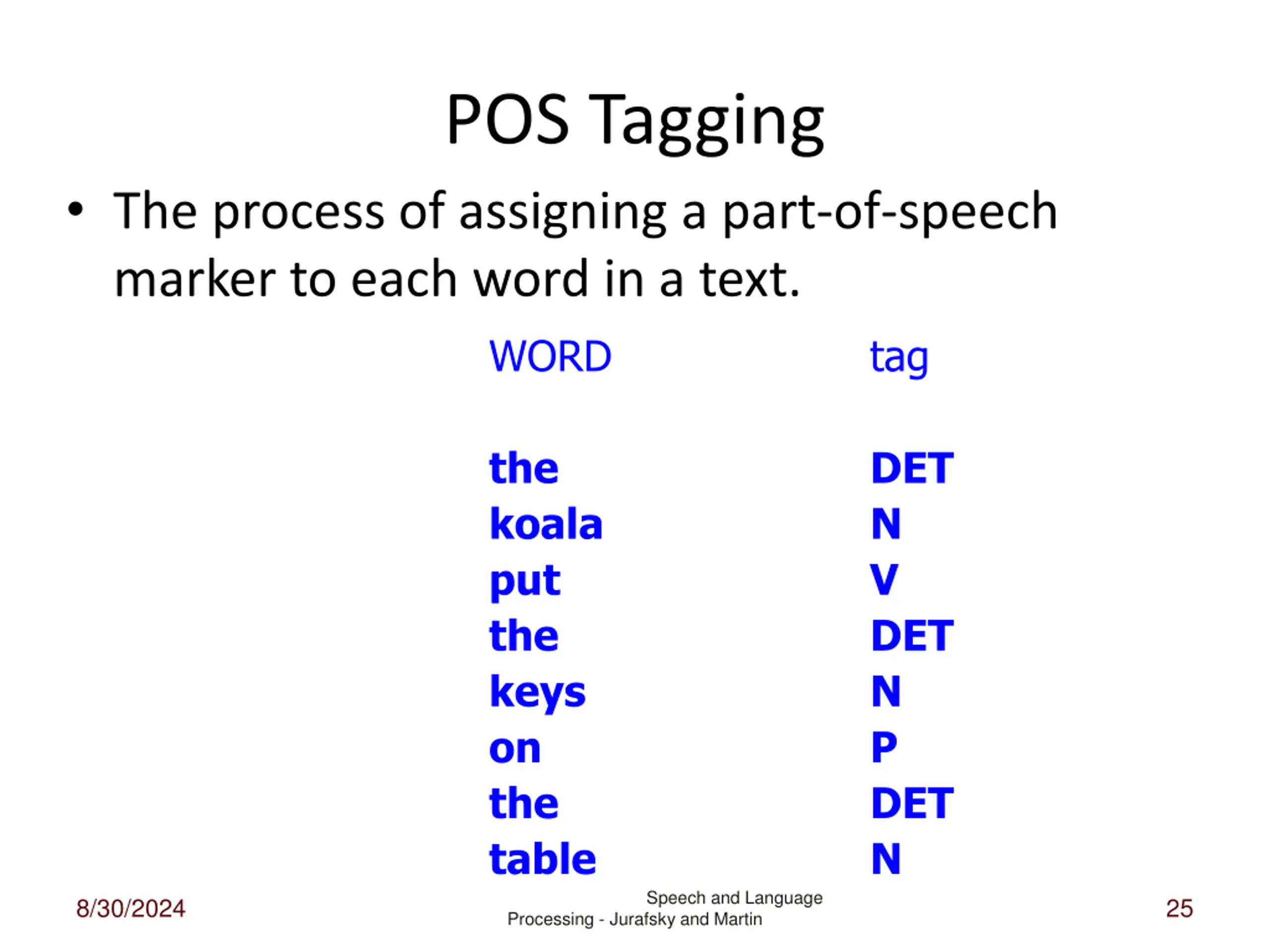 POS Tagging

• The process of assigning a part-of-speech marker to each word in a text.

| WORD | tag |
|---|---|
| the | DET |
| koala | N |
| put | V |
| the | DET |
| keys | N |
| on | P |
| the | DET |
| table | N |

8/30/2024

Speech and Language Processing - Jurafsky and Martin

25